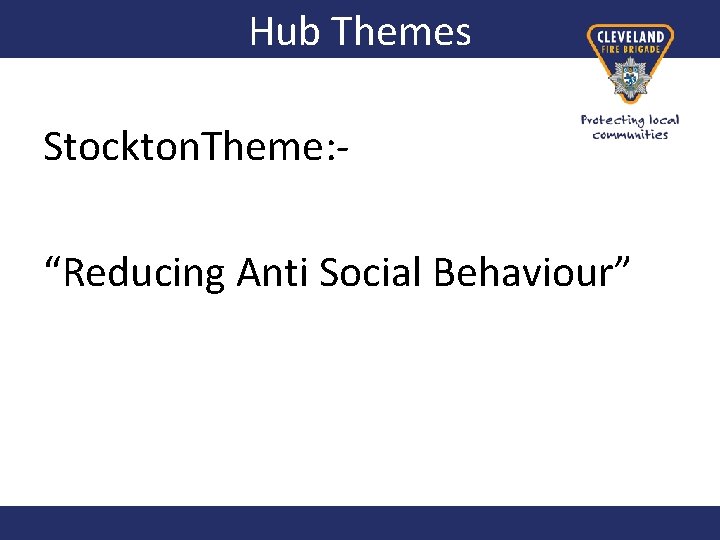 Hub Themes

CLEVELAND FIRE BRIGADE

Protecting local communities

StocktonTheme:-

“Reducing Anti Social Behaviour”